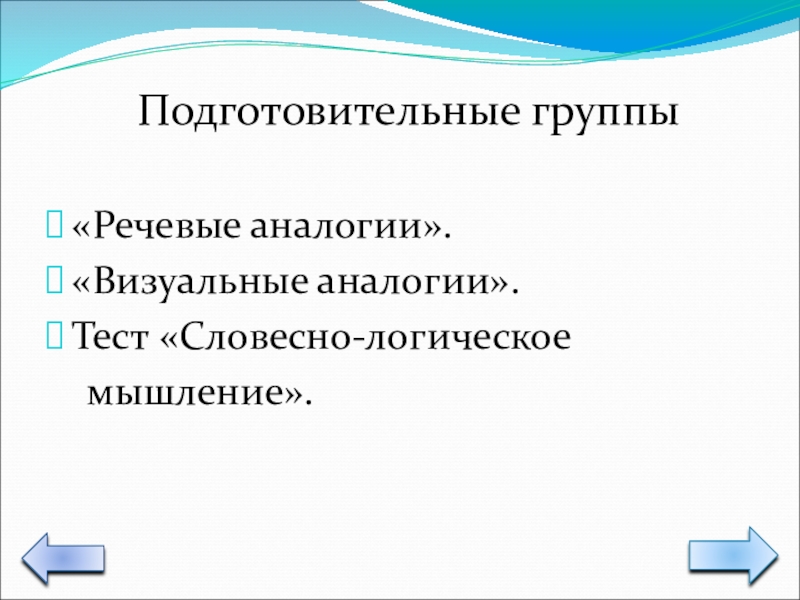 Подготовительные группы

«Речевые аналогии».

«Визуальные аналогии».

Тест «Словесно-логическое мышление».